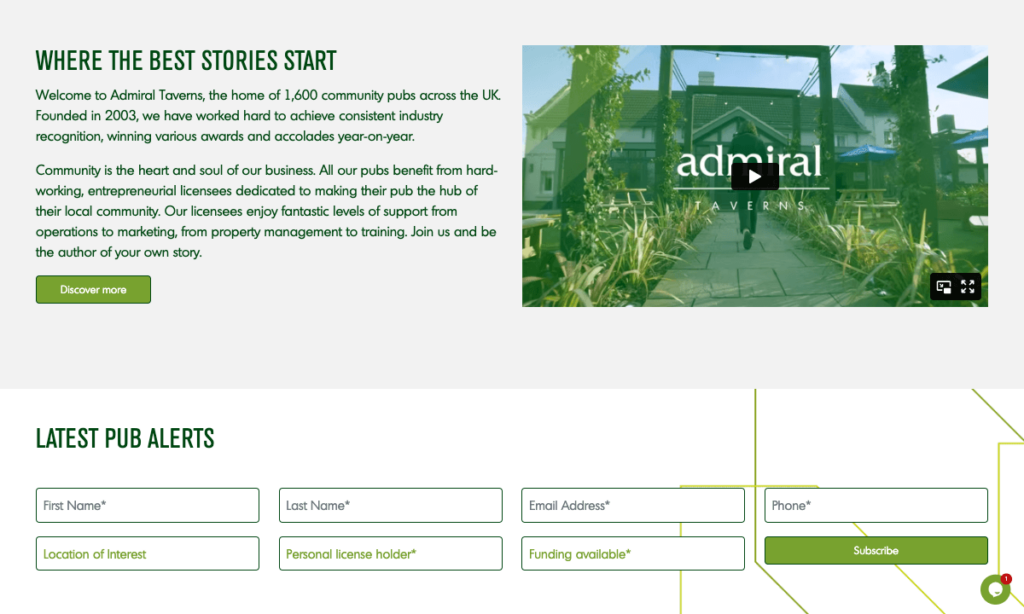 WHERE THE BEST STORIES START

Welcome to Admiral Taverns, the home of 1,600 community pubs across the UK. Founded in 2003, we have worked hard to achieve consistent industry recognition, winning various awards and accolades year-on-year.

Community is the heart and soul of our business. All our pubs benefit from hard-working, entrepreneurial licensees dedicated to making their pub the hub of their local community. Our licensees enjoy fantastic levels of support from operations to marketing, from property management to training. Join us and be the author of your own story.

Discover more

admiral
TAVERNS

LATEST PUB ALERTS

First Name*

Last Name*

Email Address*

Phone*

Location of Interest

Personal license holder*

Funding available*

Subscribe

1